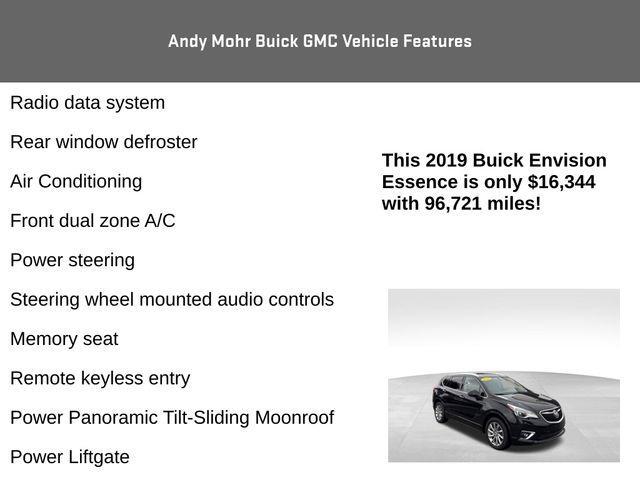 Andy Mohr Buick GMC Vehicle Features

Radio data system

Rear window defroster

Air Conditioning

Front dual zone A/C

Power steering

Steering wheel mounted audio controls

Memory seat

Remote keyless entry

Power Panoramic Tilt-Sliding Moonroof

Power Liftgate

This 2019 Buick Envision Essence is only $16,344 with 96,721 miles!